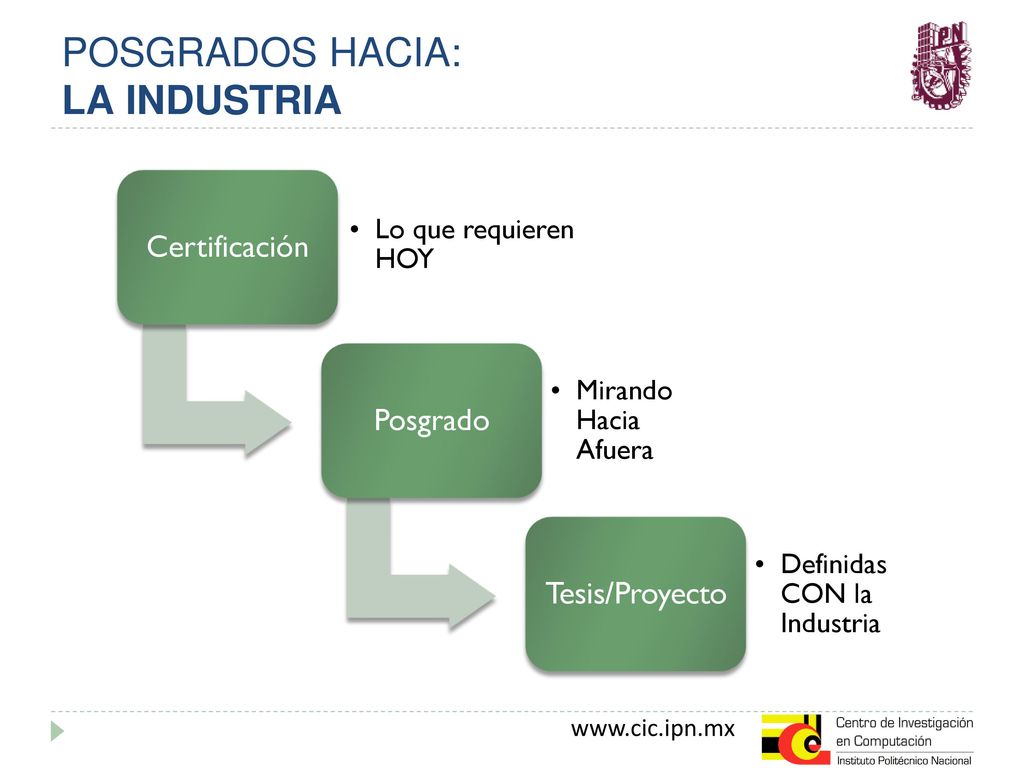 POSGRADOS HACIA:
LA INDUSTRIA

IPN

Certificación

• Lo que requieren HOY

Posgrado

• Mirando Hacia Afuera

Tesis/Proyecto

• Definidas CON la Industria

www.cic.ipn.mx

Centro de Investigación en Computación
Instituto Politécnico Nacional